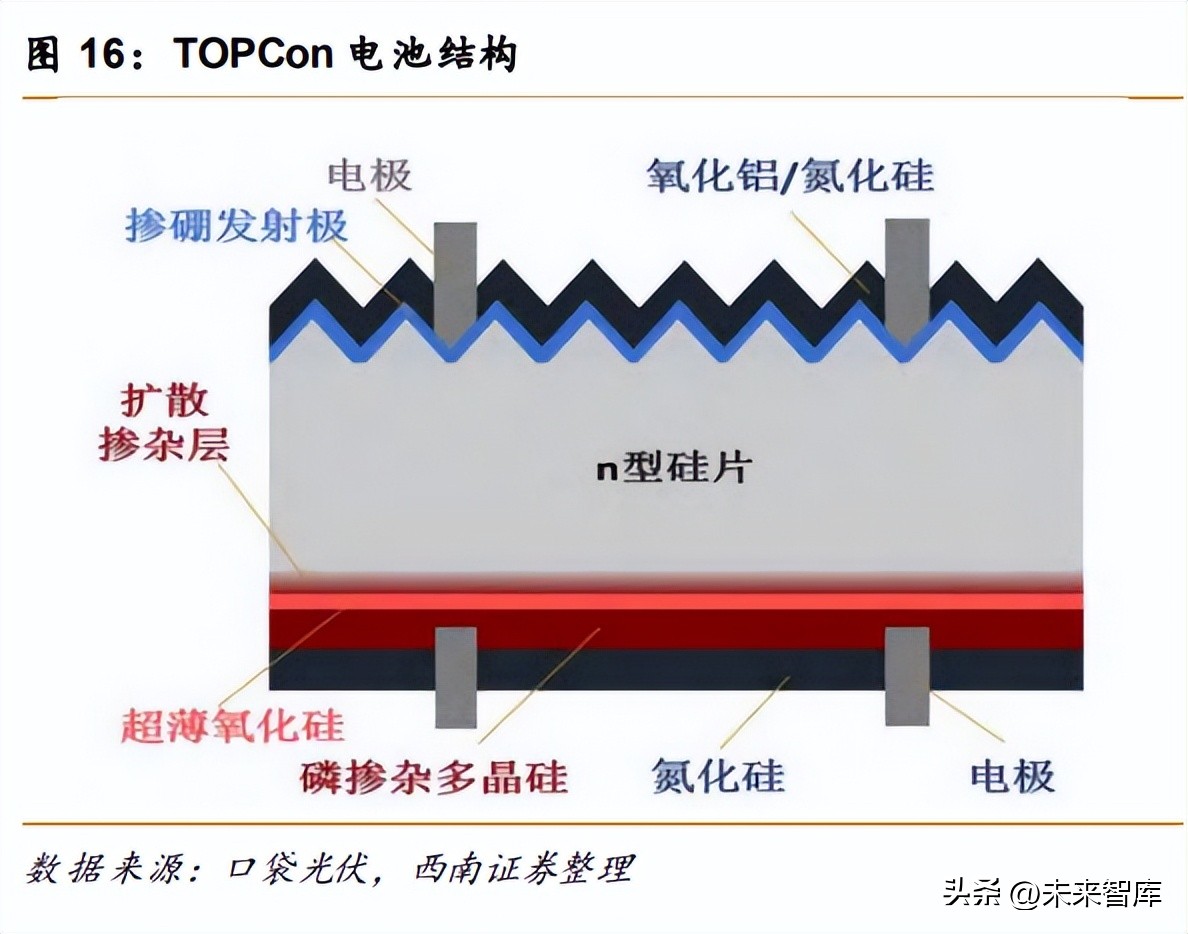 图 16：TOPCon 电池结构

电极

氧化铝/氮化硅

掺硼发射极

扩散掺杂层

n型硅片

超薄氧化硅

磷掺杂多晶硅

氮化硅

电极

数据来源：口袋光伏，西南证券整理

头条 @未来智库